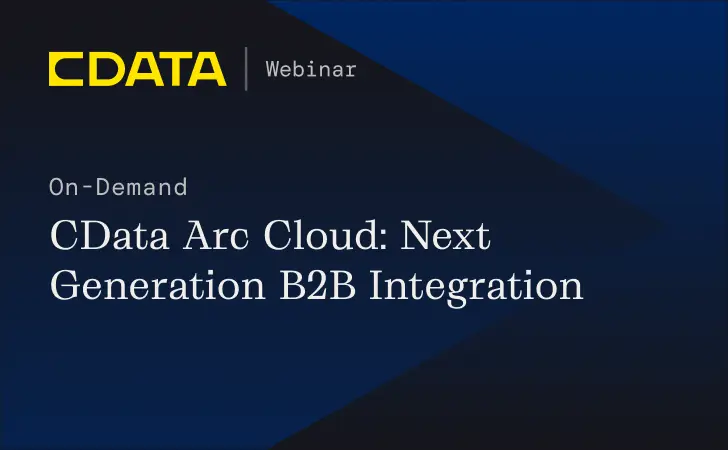 CDATA | Webinar

On-Demand

CData Arc Cloud: Next Generation B2B Integration